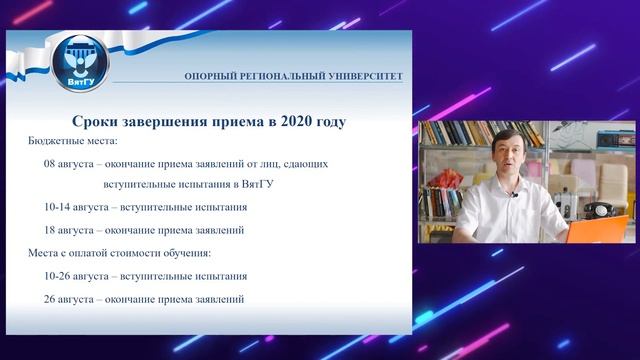 ВятГУ

ОПОРНЫЙ РЕГИОНАЛЬНЫЙ УНИВЕРСИТЕТ

Сроки завершения приема в 2020 году

Бюджетные места:

08 августа – окончание приема заявлений от лиц, сдающих вступительные испытания в ВятГУ

10-14 августа – вступительные испытания

18 августа – окончание приема заявлений

Места с оплатой стоимости обучения:

10-26 августа – вступительные испытания

26 августа – окончание приема заявлений